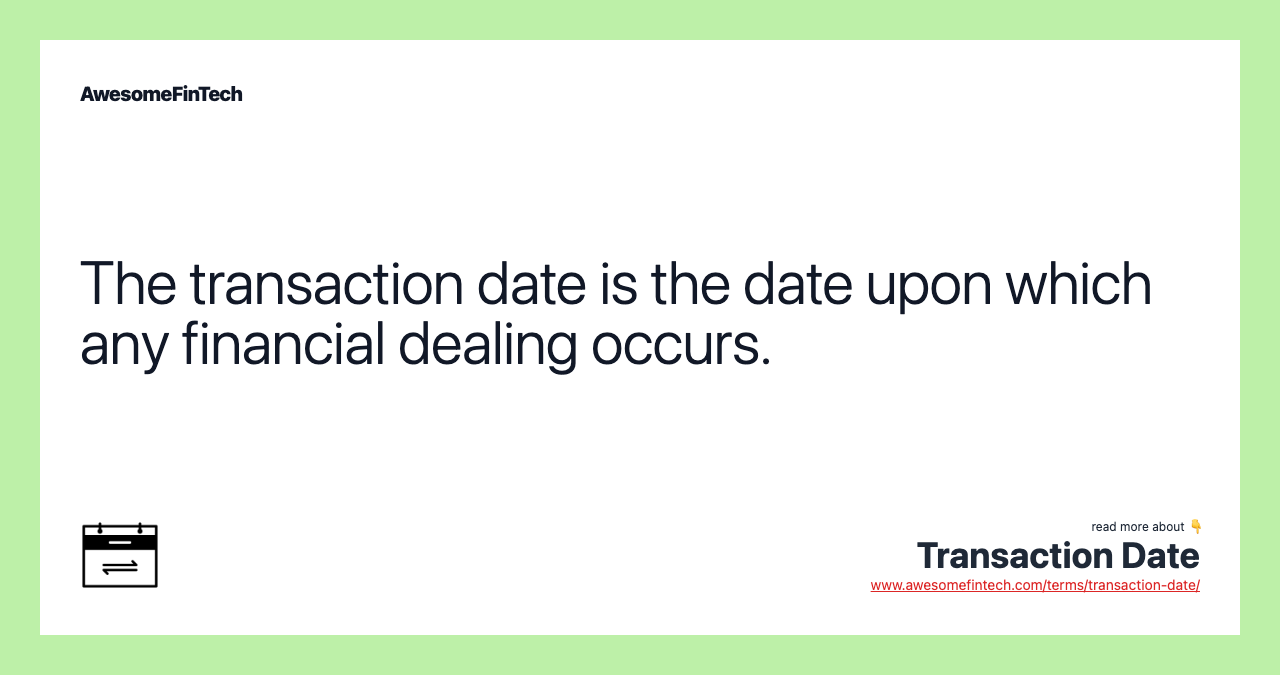 AwesomeFinTech

The transaction date is the date upon which any financial dealing occurs.

read more about 👇
Transaction Date
www.awesomefintech.com/terms/transaction-date/